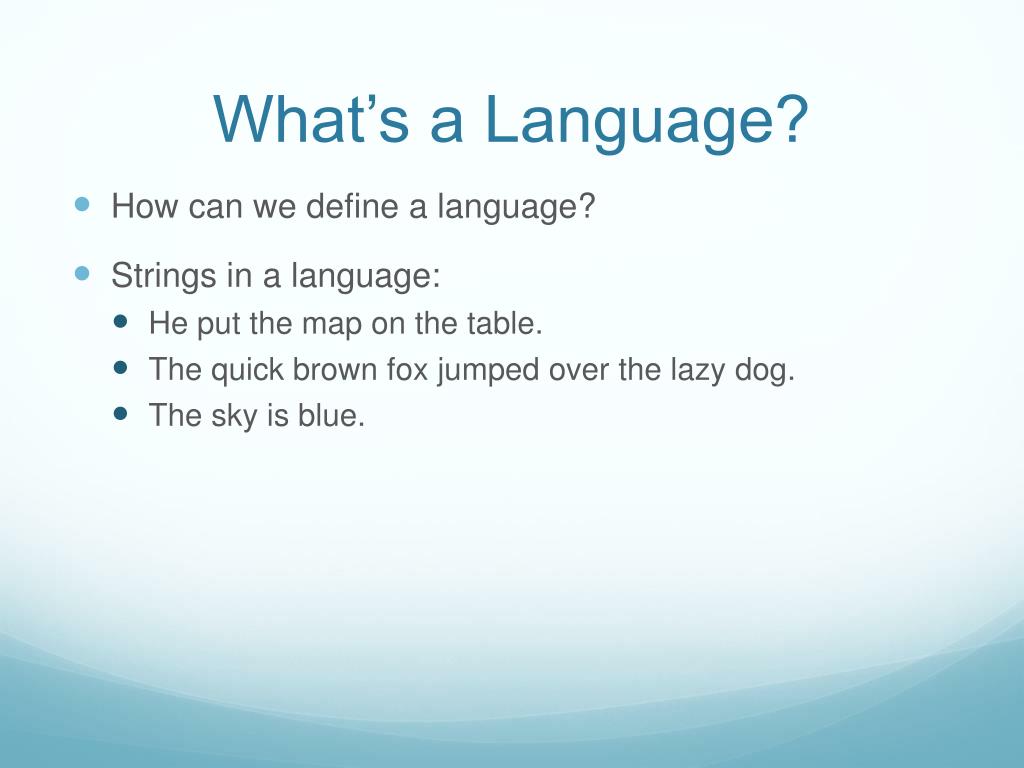 What’s a Language?

- How can we define a language?
- Strings in a language:
  - He put the map on the table.
  - The quick brown fox jumped over the lazy dog.
  - The sky is blue.